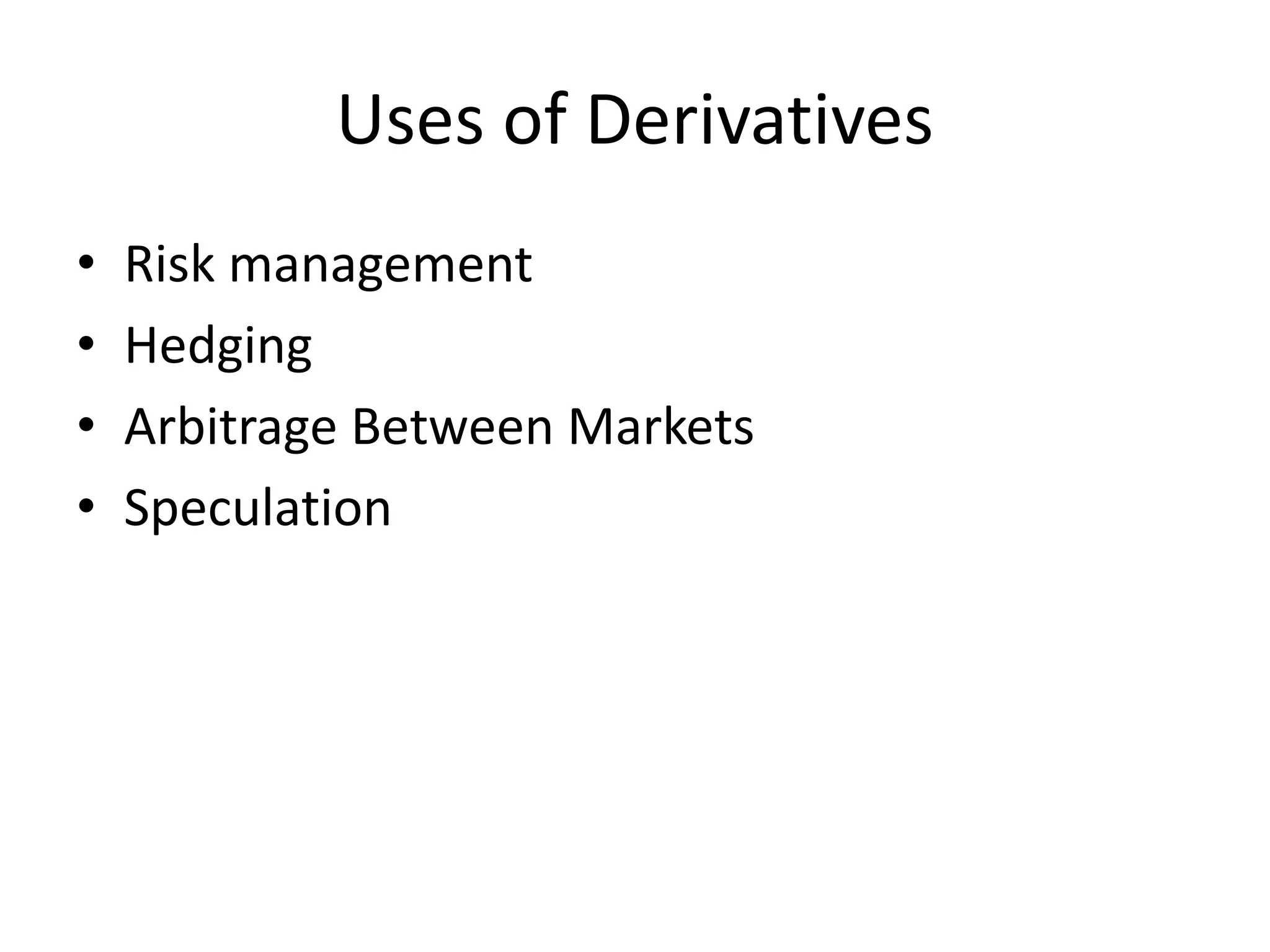 Uses of Derivatives

• Risk management
• Hedging
• Arbitrage Between Markets
• Speculation